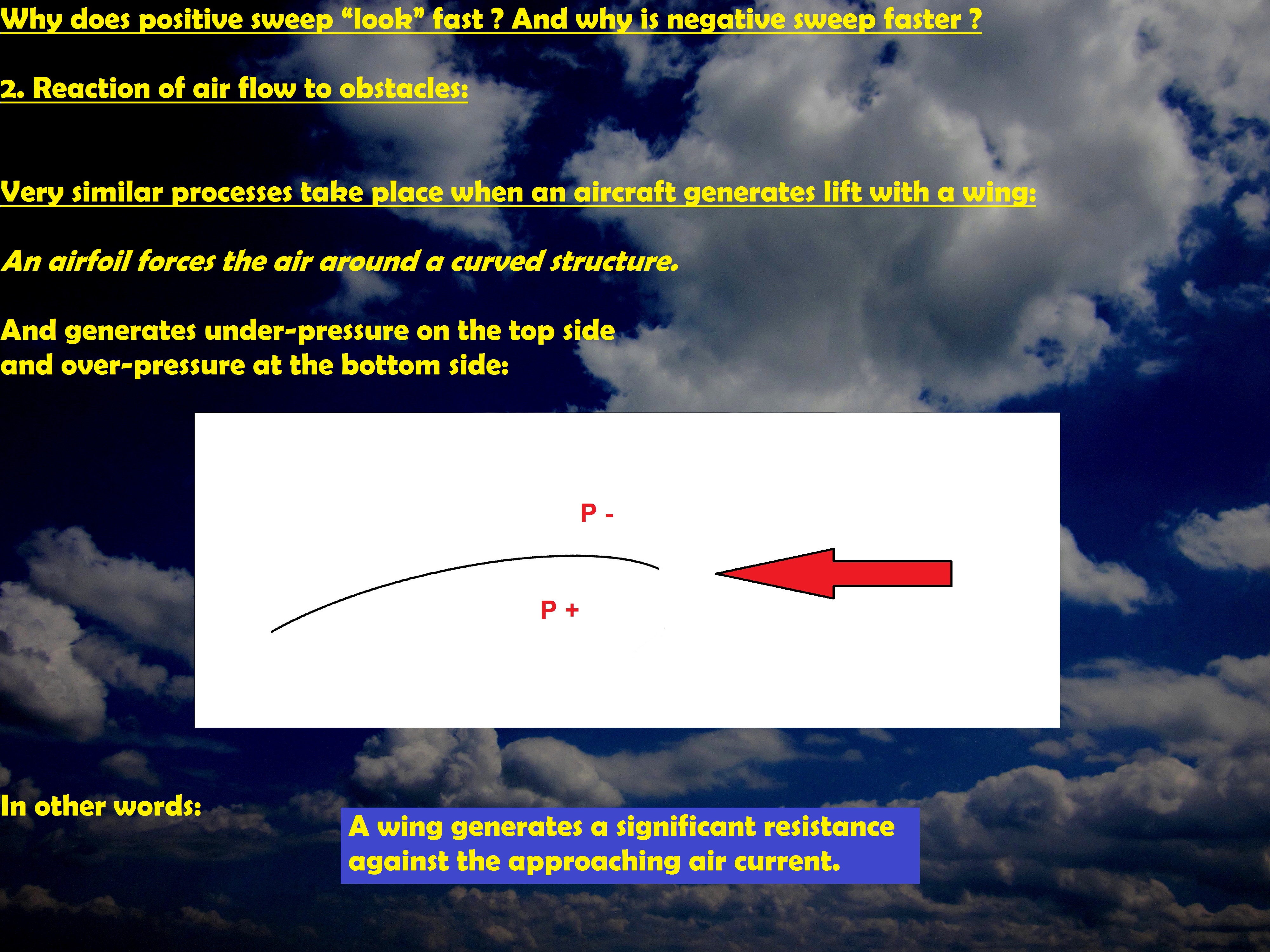 Why does positive sweep “look” fast ? And why is negative sweep faster ?

2. Reaction of air flow to obstacles:

Very similar processes take place when an aircraft generates lift with a wing:

An airfoil forces the air around a curved structure.

And generates under-pressure on the top side and over-pressure at the bottom side:

P -

P +

In other words:

A wing generates a significant resistance against the approaching air current.